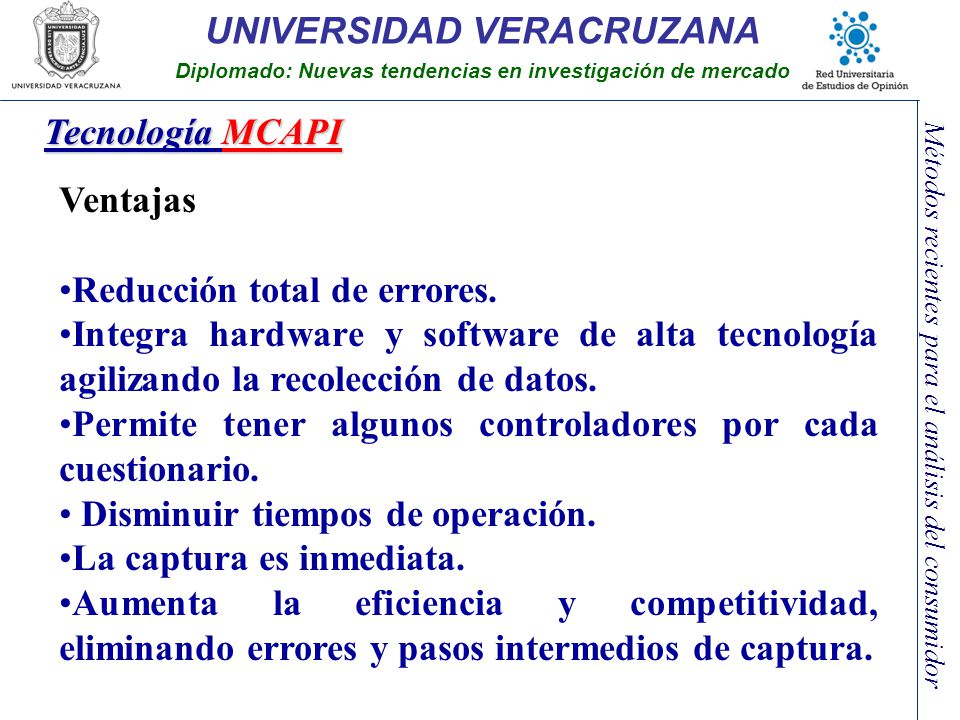 UNIVERSIDAD VERACRUZANA

UNIVERSIDAD VERACRUZANA
Diplomado: Nuevas tendencias en investigación de mercado

Red Universitaria de Estudios de Opinión

Tecnología MCAPI

Ventajas

•Reducción total de errores.
•Integra hardware y software de alta tecnología agilizando la recolección de datos.
•Permite tener algunos controladores por cada cuestionario.
• Disminuir tiempos de operación.
•La captura es inmediata.
•Aumenta la eficiencia y competitividad, eliminando errores y pasos intermedios de captura.

Métodos recientes para el análisis del consumidor